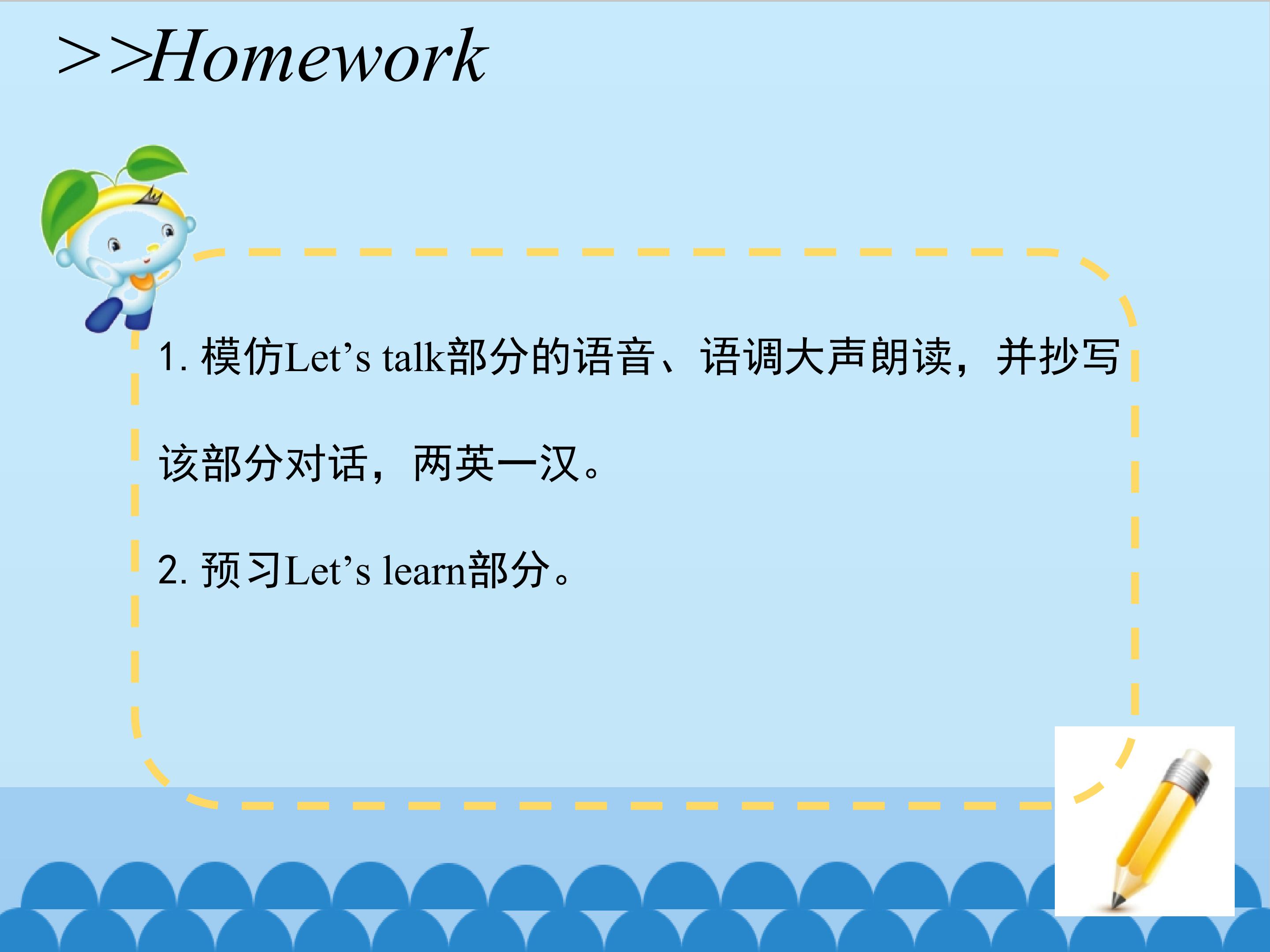 >>Homework

1. 模仿Let’s talk部分的语音、语调大声朗读，并抄写该部分对话，两英一汉。

2. 预习Let’s learn部分。